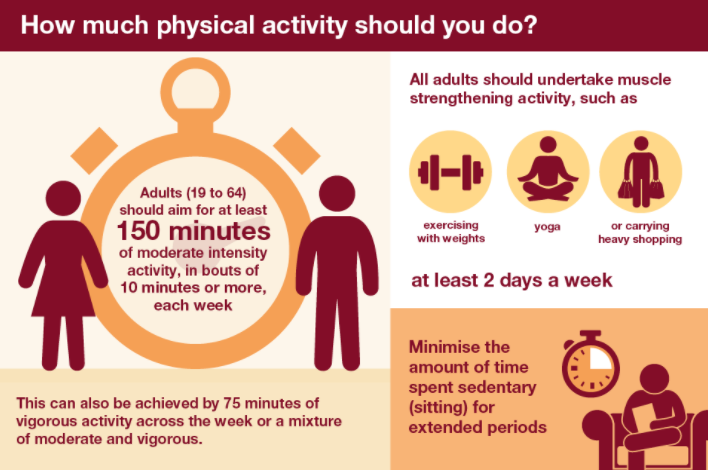 How much physical activity should you do?

Adults (19 to 64) should aim for at least 150 minutes of moderate intensity activity, in bouts of 10 minutes or more, each week

This can also be achieved by 75 minutes of vigorous activity across the week or a mixture of moderate and vigorous.

All adults should undertake muscle strengthening activity, such as

exercising with weights

yoga

or carrying heavy shopping

at least 2 days a week

Minimise the amount of time spent sedentary (sitting) for extended periods